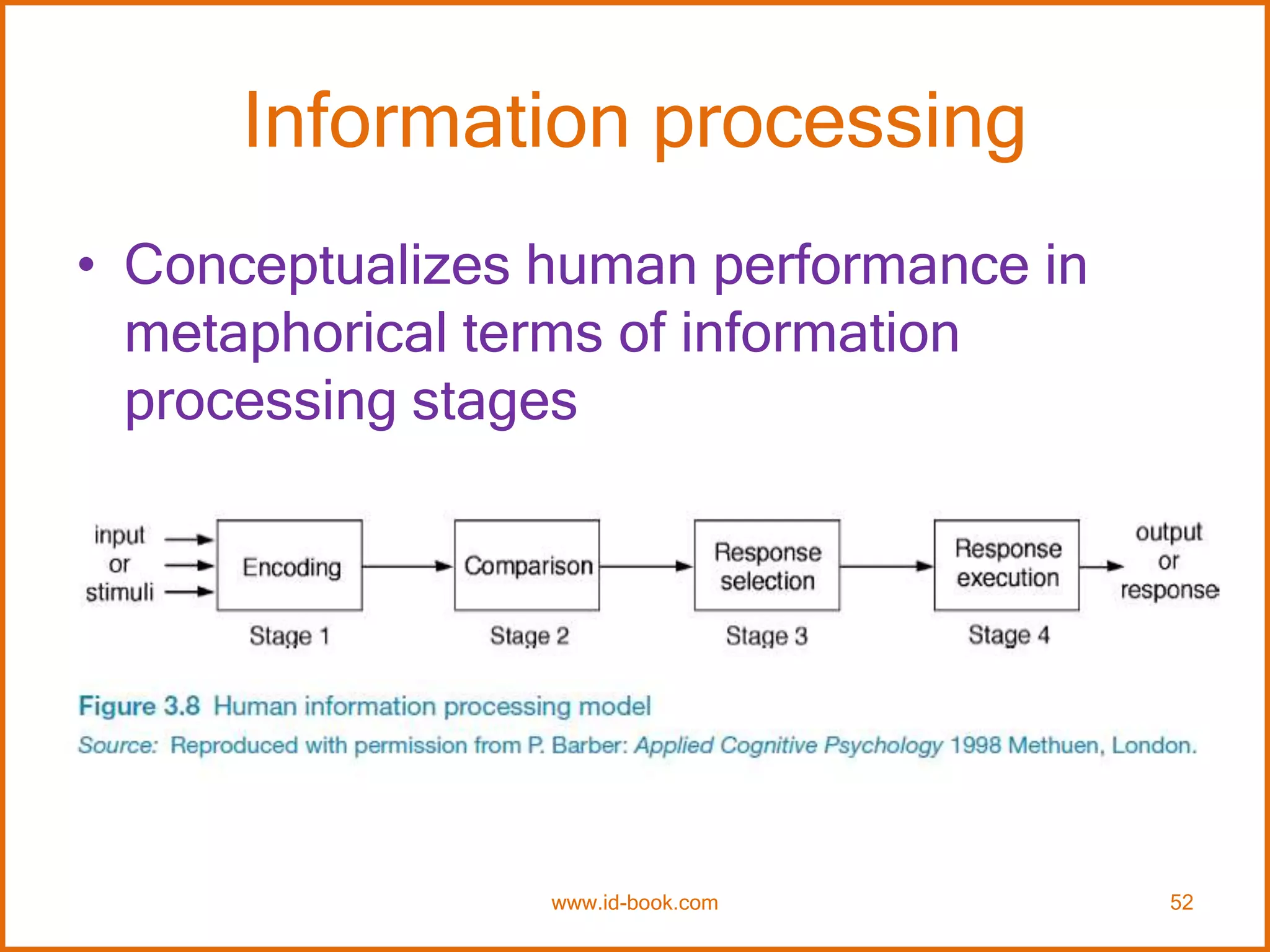 Information processing

• Conceptualizes human performance in metaphorical terms of information processing stages

input or stimuli

Encoding

Stage 1

Comparison

Stage 2

Response selection

Stage 3

Response execution

Stage 4

output or response

Figure 3.8 Human information processing model

Source: Reproduced with permission from P. Barber: Applied Cognitive Psychology 1998 Methuen, London.

www.id-book.com

52